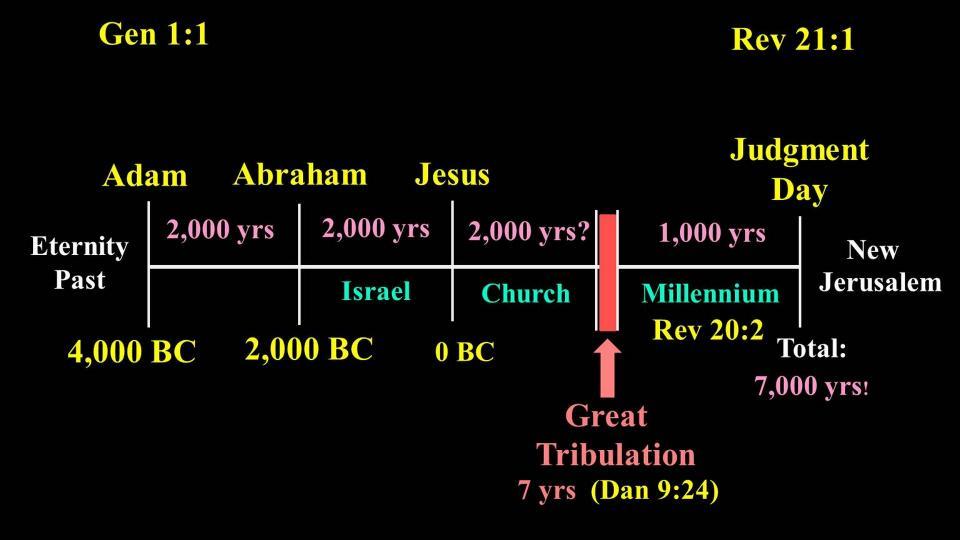 Gen 1:1

Rev 21:1

Adam

Abraham

Jesus

Judgment Day

Eternity Past

2,000 yrs

2,000 yrs

2,000 yrs?

1,000 yrs

New Jerusalem

Israel

Church

Millennium

Rev 20:2

4,000 BC

2,000 BC

0 BC

Total:

7,000 yrs!

Great Tribulation

7 yrs (Dan 9:24)